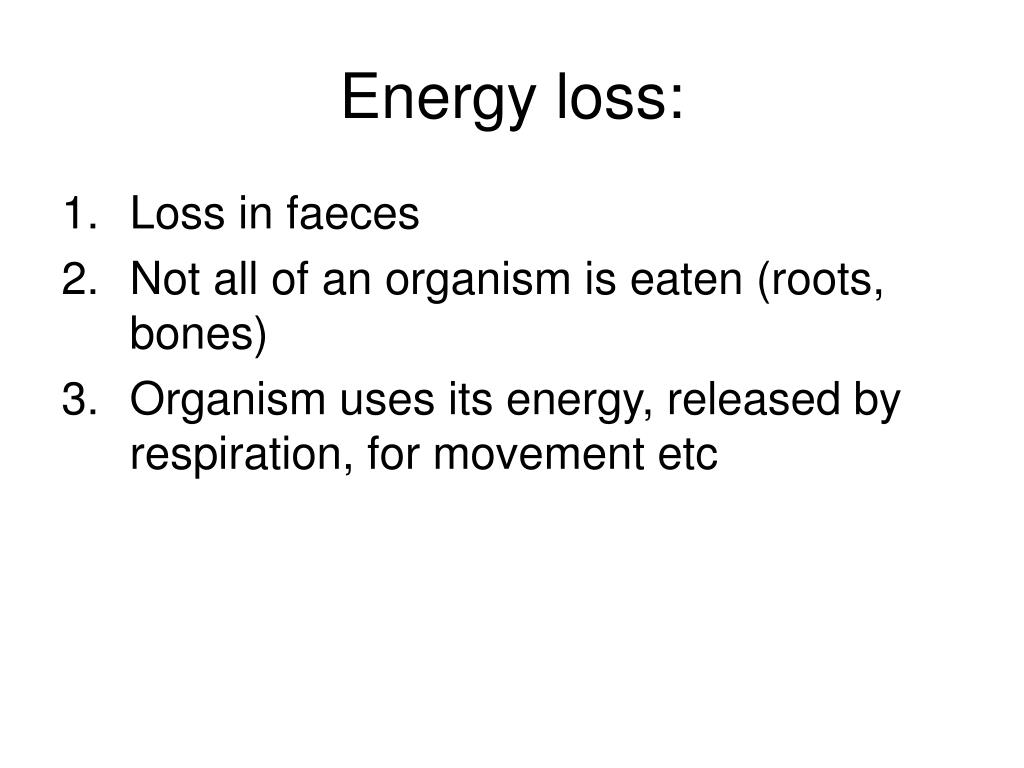 Energy loss:

1. Loss in faeces
2. Not all of an organism is eaten (roots, bones)
3. Organism uses its energy, released by respiration, for movement etc